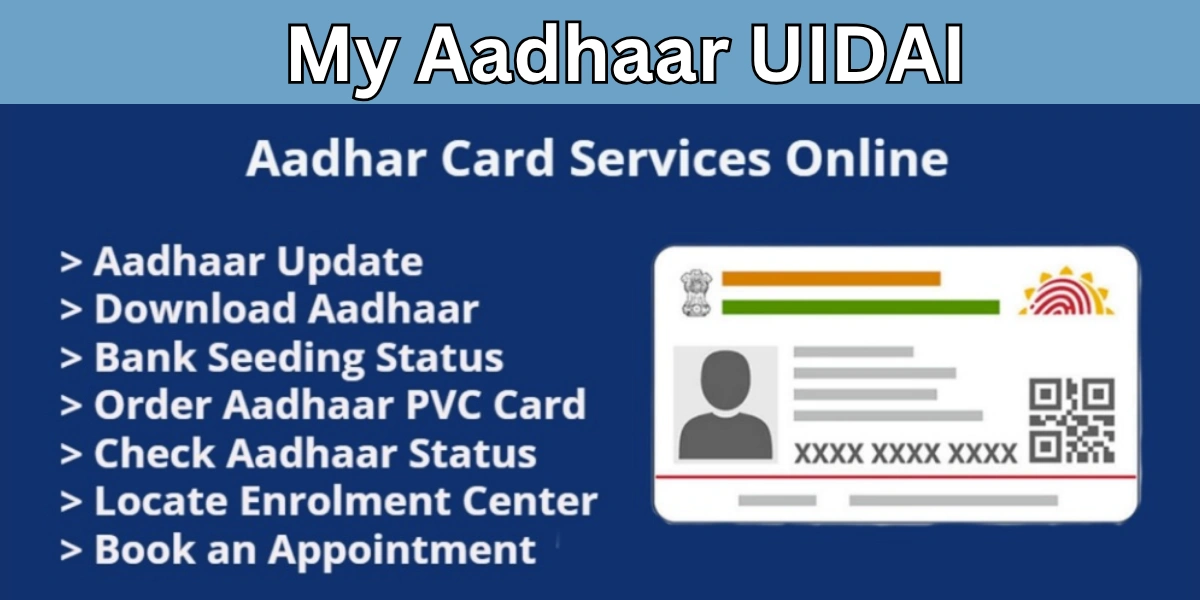 My Aadhaar UIDAI

Aadhar Card Services Online

> Aadhaar Update
> Download Aadhaar
> Bank Seeding Status
> Order Aadhaar PVC Card
> Check Aadhaar Status
> Locate Enrolment Center
> Book an Appointment

XXXX XXXX XXXX